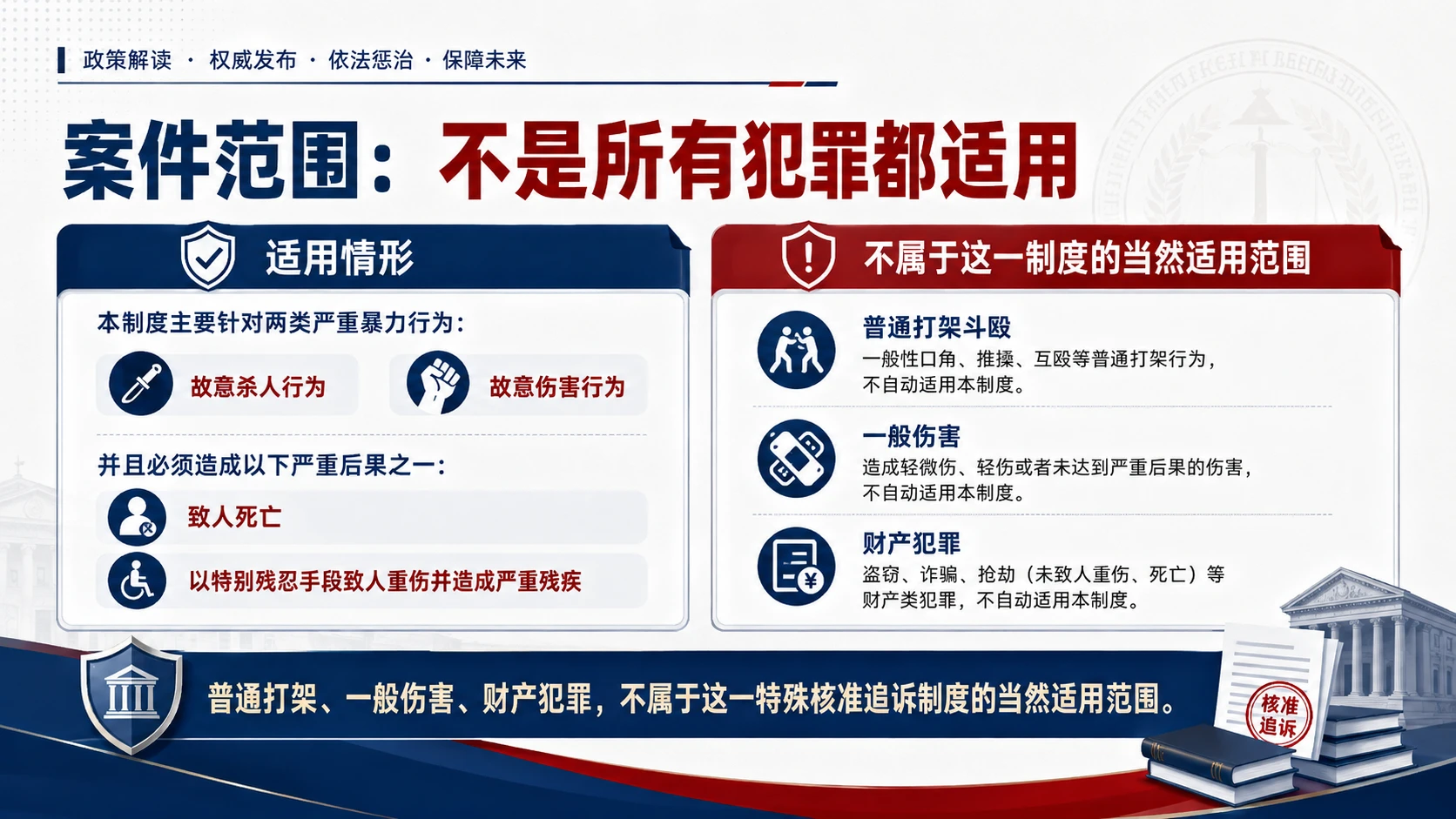 政策解读 · 权威发布 · 依法惩治 · 保障未来

案件范围：不是所有犯罪都适用

适用情形

本制度主要针对两类严重暴力行为：

故意杀人行为

故意伤害行为

并且必须造成以下严重后果之一：

致人死亡

以特别残忍手段致人重伤并造成严重残疾

不属于这一制度的当然适用范围

普通打架斗殴

一般性口角、推搡、互殴等普通打架行为，不自动适用本制度。

一般伤害

造成轻微伤、轻伤或者未达到严重后果的伤害，不自动适用本制度。

财产犯罪

盗窃、诈骗、抢劫（未致人重伤、死亡）等财产类犯罪，不自动适用本制度。

普通打架、一般伤害、财产犯罪，不属于这一特殊核准追诉制度的当然适用范围。

核准追诉